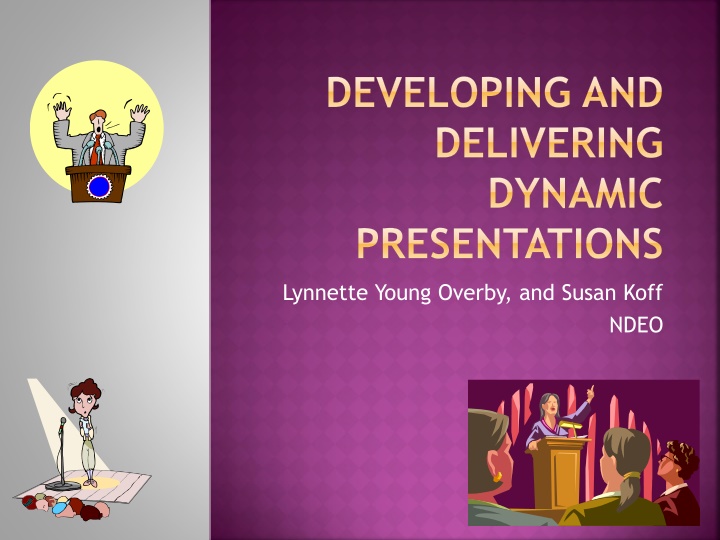 DEVELOPING AND DELIVERING DYNAMIC PRESENTATIONS

Lynnette Young Overby, and Susan Koff
NDEO